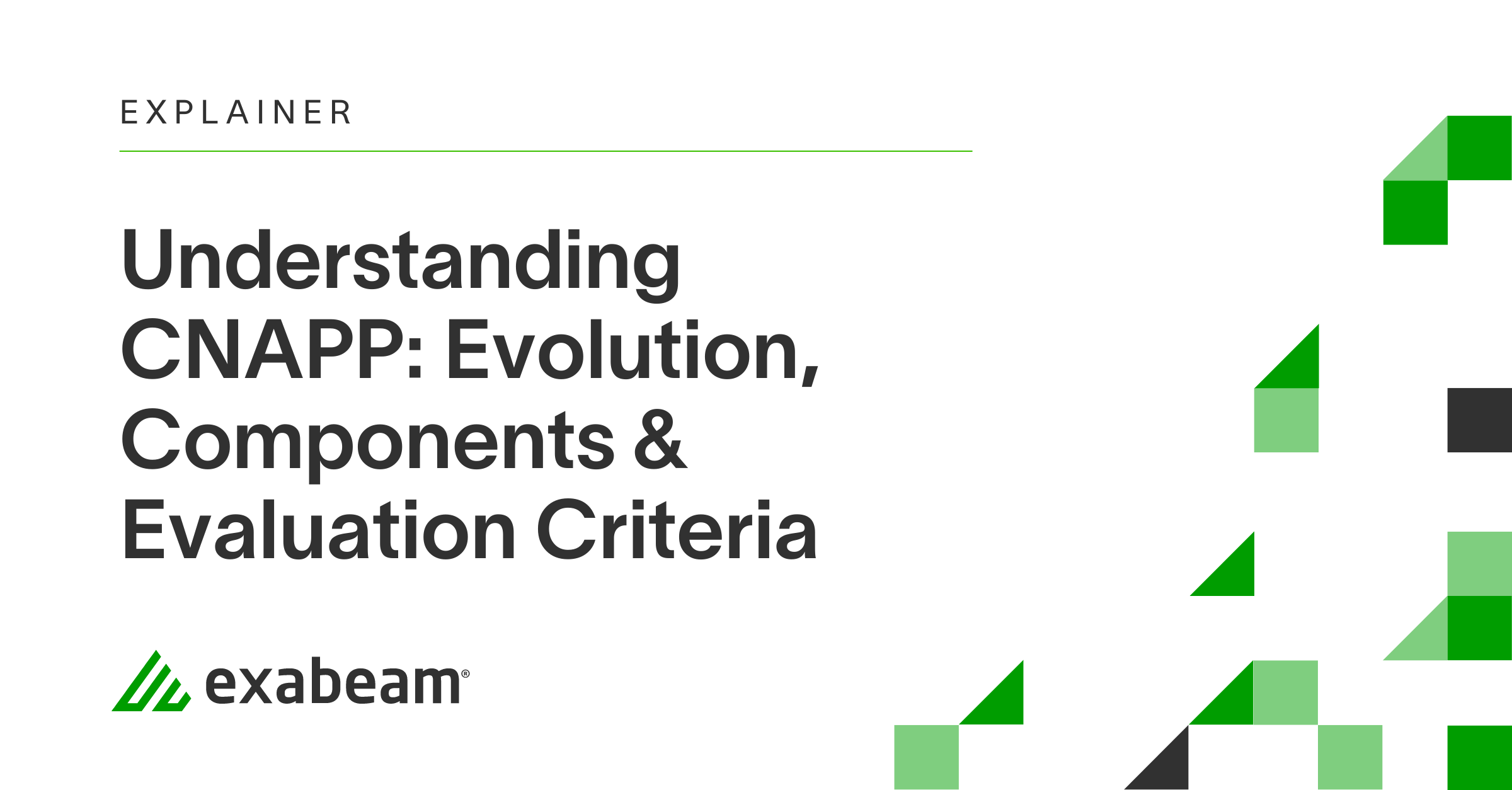 EXPLAINER

Understanding CNAPP: Evolution, Components & Evaluation Criteria

exabeam®